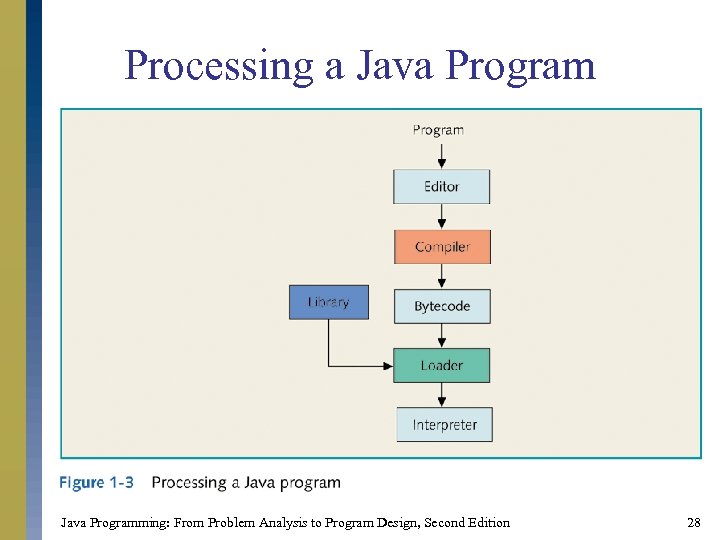 Processing a Java Program

Program

Editor

Compiler

Library

Bytecode

Loader

Interpreter

Figure 1-3 Processing a Java program

Java Programming: From Problem Analysis to Program Design, Second Edition

28